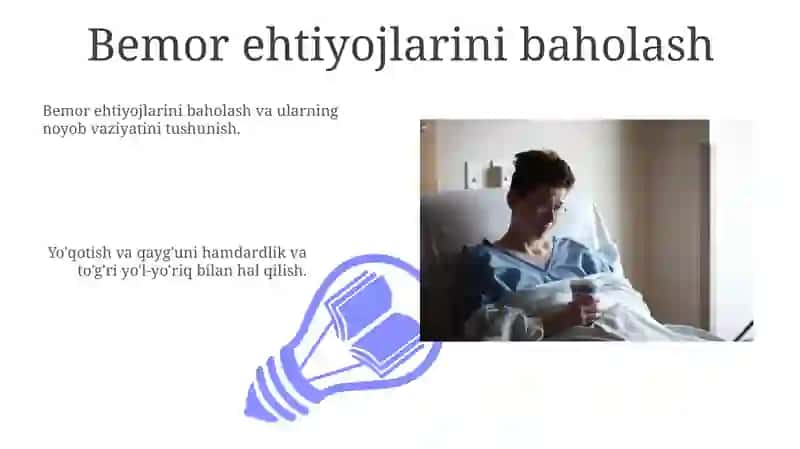 Bemor ehtiyojlarini baholash

Bemor ehtiyojlarini baholash va ularning noyob vaziyatini tushunish.

Yo'qotish va qayg'uni hamdardlik va to'g'ri yo'l-yo'riq bilan hal qilish.